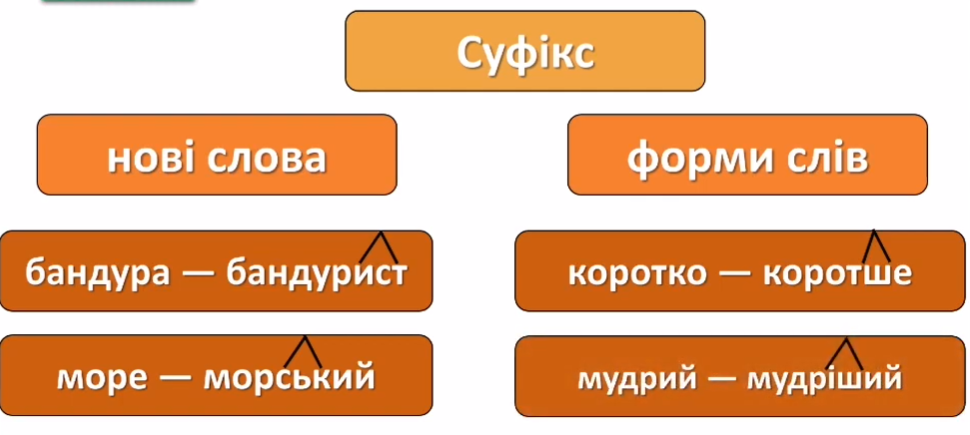 Суфікс

нові слова

бандура — бандурист

море — морський

форми слів

коротко — коротше

мудрий — мудріший